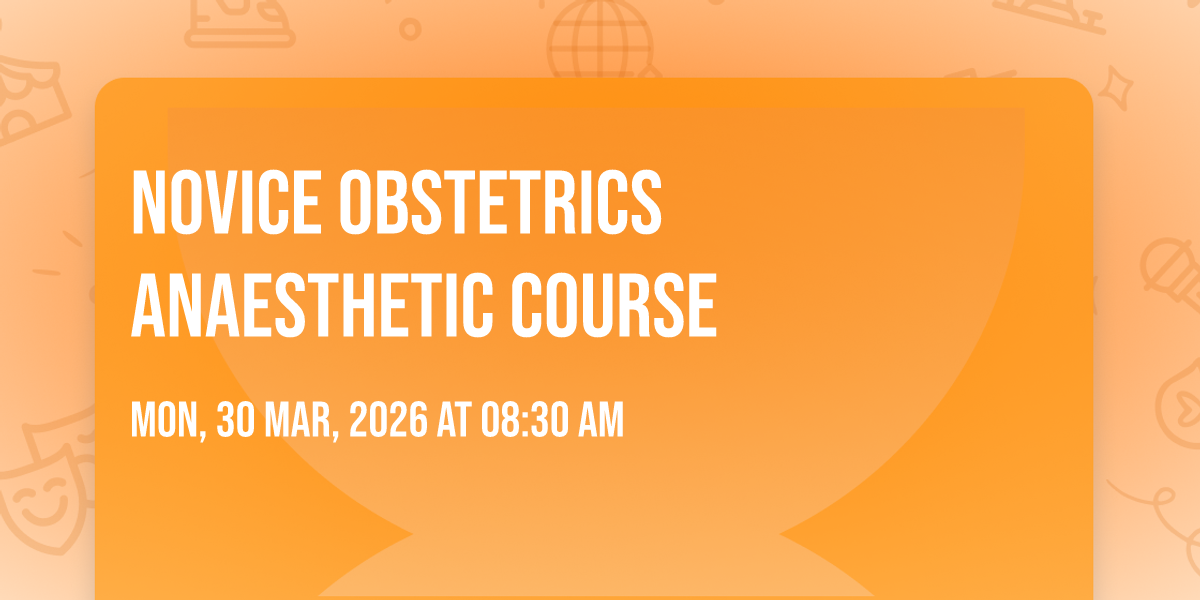 NOVICE OBSTETRICS ANAESTHETIC COURSE

MON, 30 MAR, 2026 AT 08:30 AM